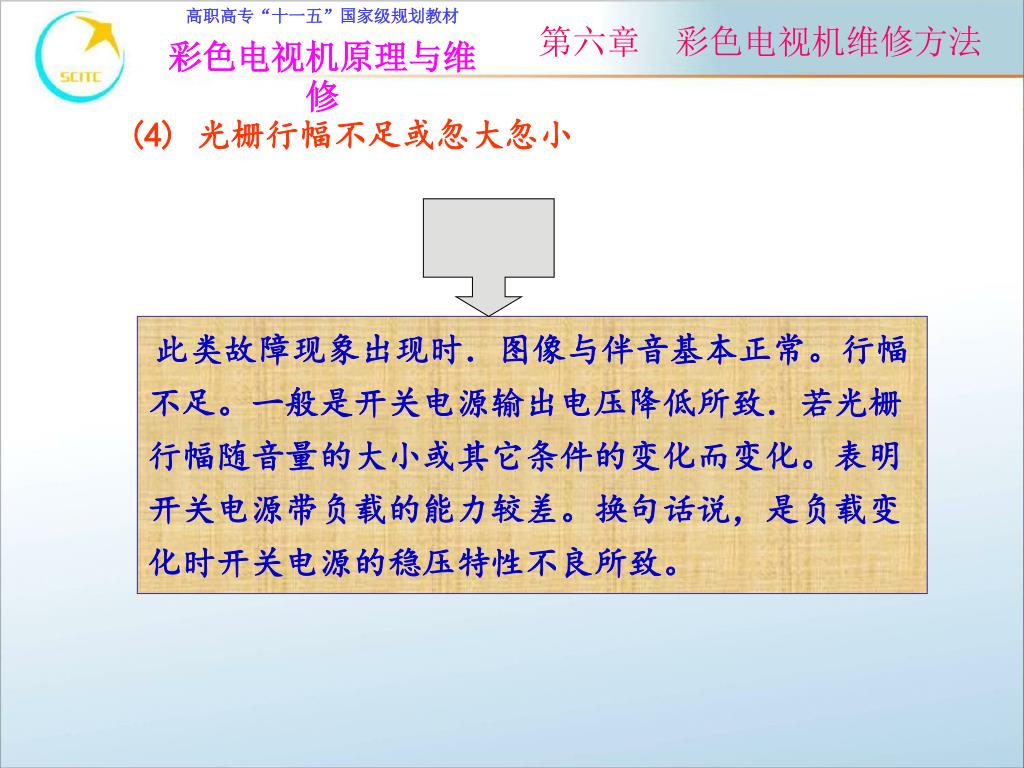 SCITC

高职高专“十一五”国家级规划教材

彩色电视机原理与维修

第六章　彩色电视机维修方法

(4) 光栅行幅不足或忽大忽小

此类故障现象出现时．图像与伴音基本正常。行幅不足。一般是开关电源输出电压降低所致．若光栅行幅随音量的大小或其它条件的变化而变化。表明开关电源带负载的能力较差。换句话说，是负载变化时开关电源的稳压特性不良所致。